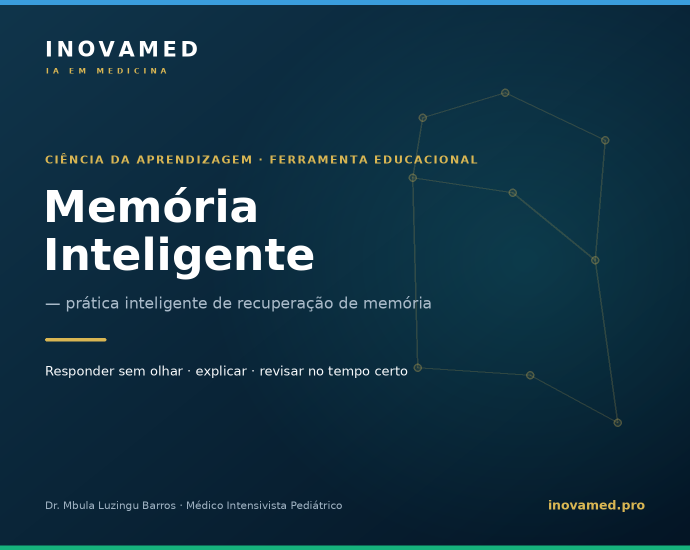 INOVAMED
IA EM MEDICINA

CIÊNCIA DA APRENDIZAGEM · FERRAMENTA EDUCACIONAL

Memória Inteligente

— prática inteligente de recuperação de memória

Responder sem olhar · explicar · revisar no tempo certo

Dr. Mbula Luzingu Barros · Médico Intensivista Pediátrico

inovamed.pro